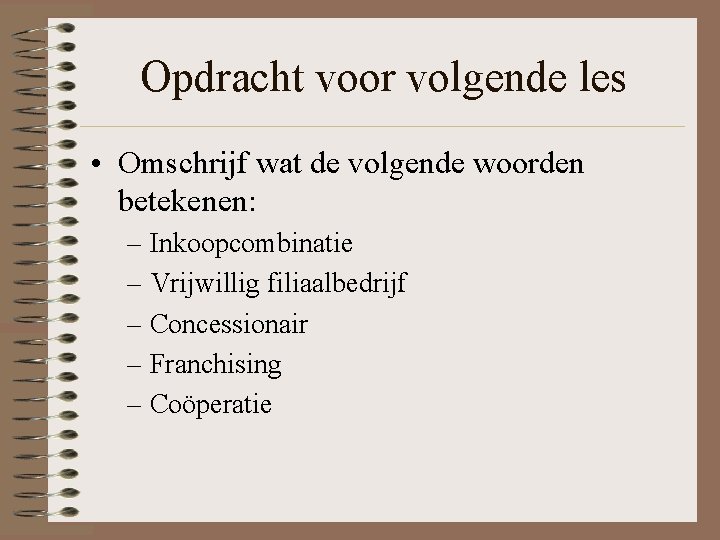 Opdracht voor volgende les

• Omschrijf wat de volgende woorden betekenen:
– Inkoopcombinatie
– Vrijwillig filiaalbedrijf
– Concessionair
– Franchising
– Coöperatie